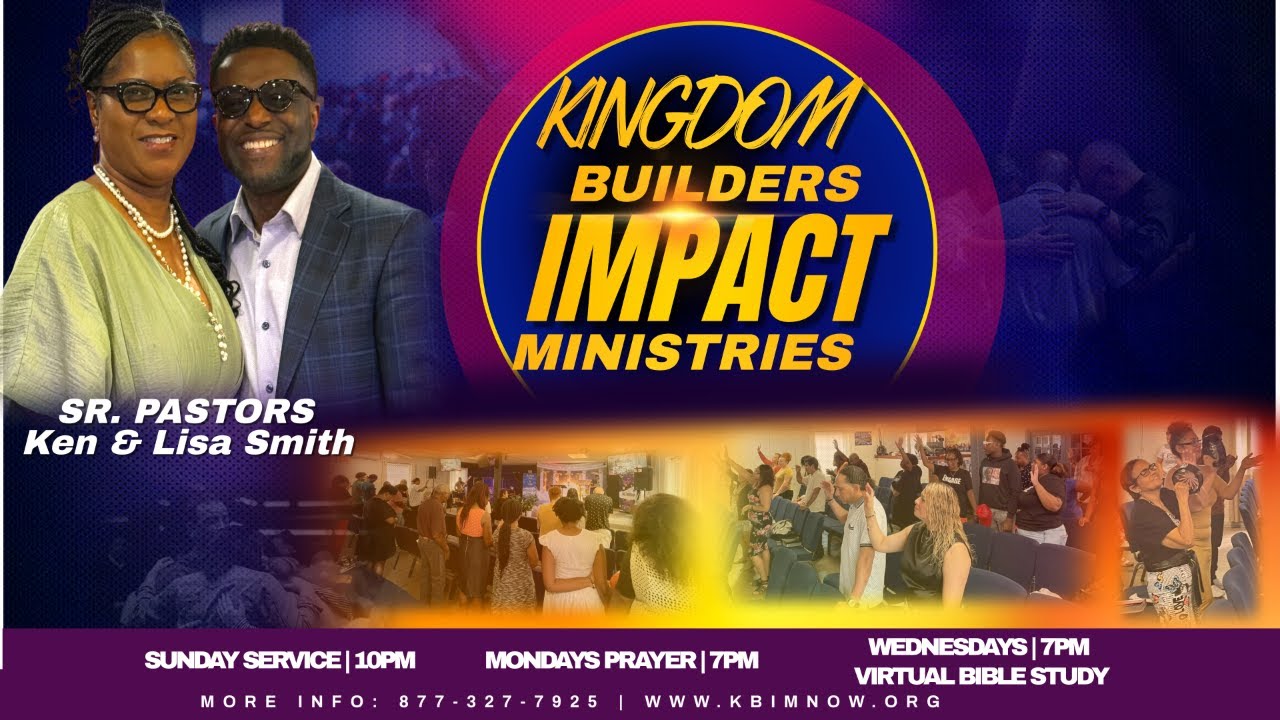 KINGDOM
BUILDERS
IMPACT
MINISTRIES

SR. PASTORS
Ken & Lisa Smith

SUNDAY SERVICE | 10PM

MONDAYS PRAYER | 7PM

WEDNESDAYS | 7PM
VIRTUAL BIBLE STUDY

MORE INFO: 877-327-7925 | WWW.KBIMNOW.ORG